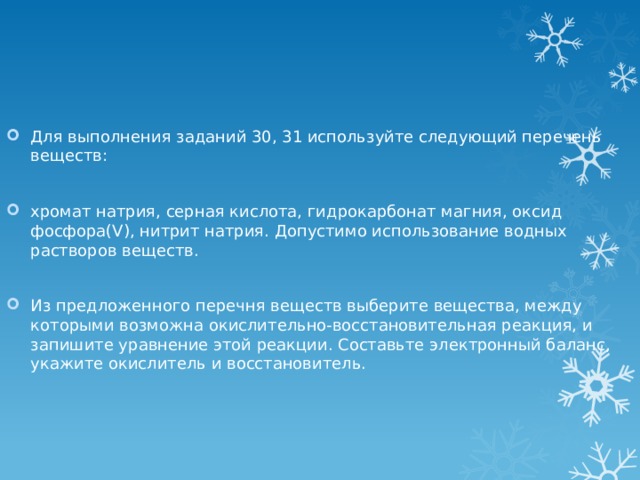 Для выполнения заданий 30, 31 используйте следующий перечень веществ:

хромат натрия, серная кислота, гидрокарбонат магния, оксид фосфора(V), нитрит натрия. Допустимо использование водных растворов веществ.

Из предложенного перечня веществ выберите вещества, между которыми возможна окислительно-восстановительная реакция, и запишите уравнение этой реакции. Составьте электронный баланс, укажите окислитель и восстановитель.